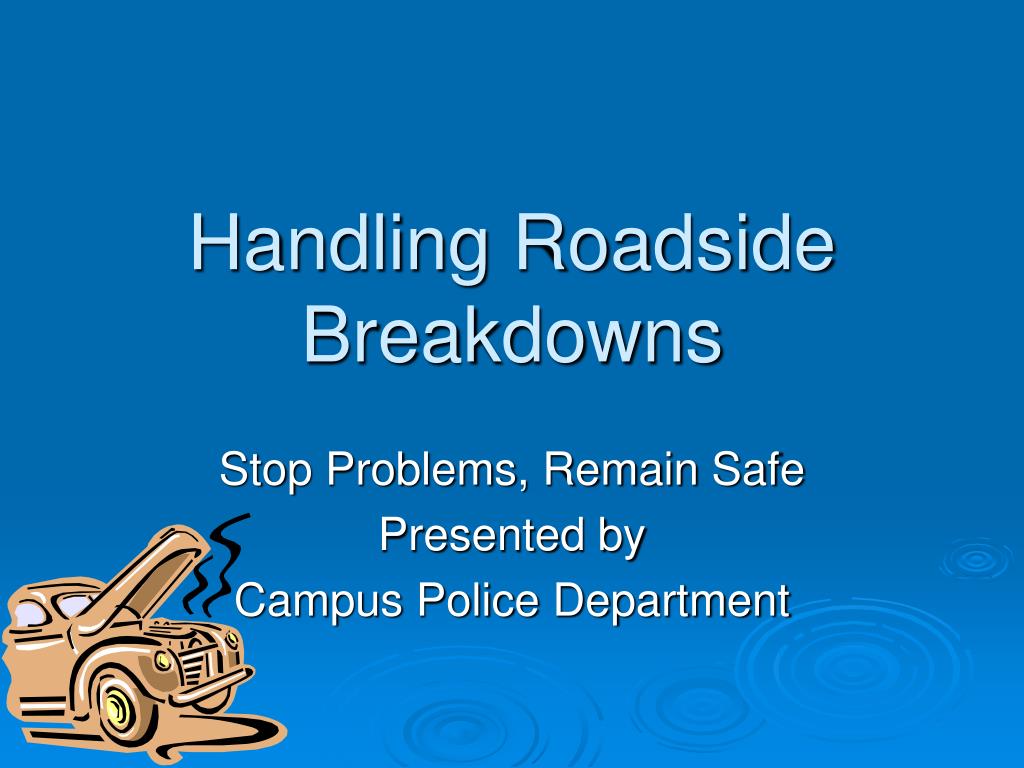 Handling Roadside Breakdowns

Stop Problems, Remain Safe
Presented by
Campus Police Department